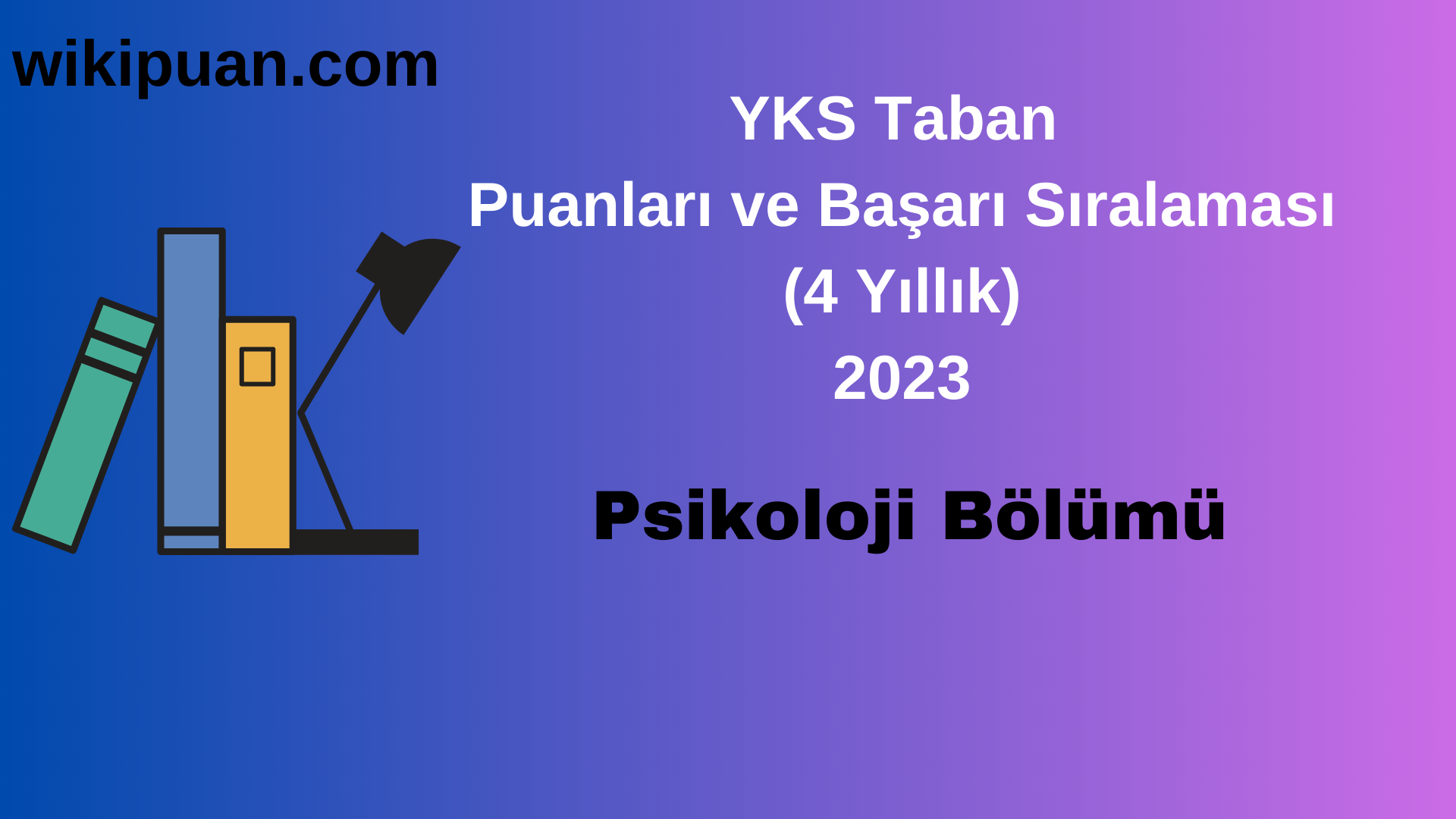 wikipuan.com

YKS Taban
Puanları ve Başarı Sıralaması
(4 Yıllık)
2023

Psikoloji Bölümü